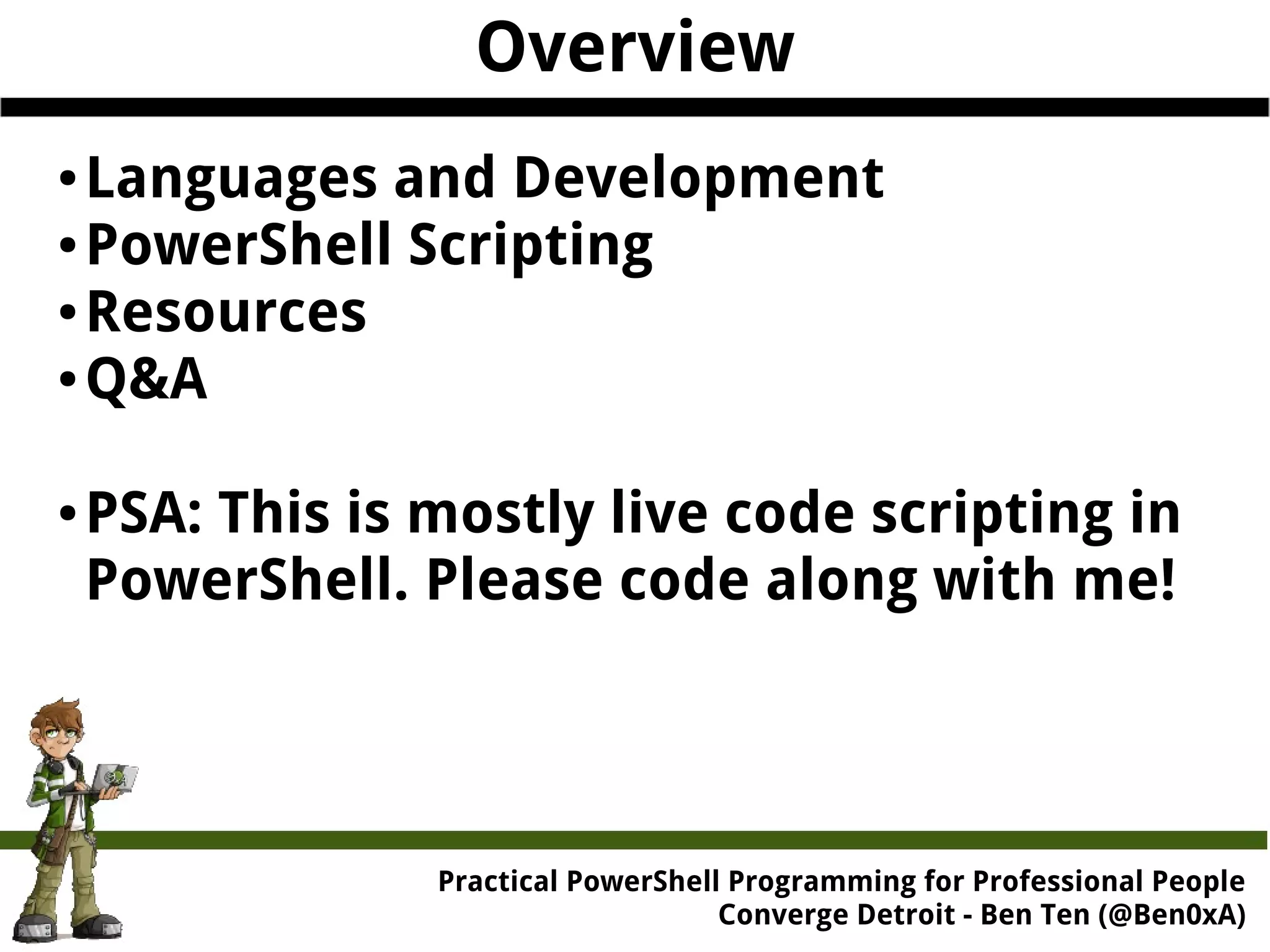 Overview

• Languages and Development
• PowerShell Scripting
• Resources
• Q&A

• PSA: This is mostly live code scripting in PowerShell. Please code along with me!

Practical PowerShell Programming for Professional People
Converge Detroit - Ben Ten (@Ben0xA)